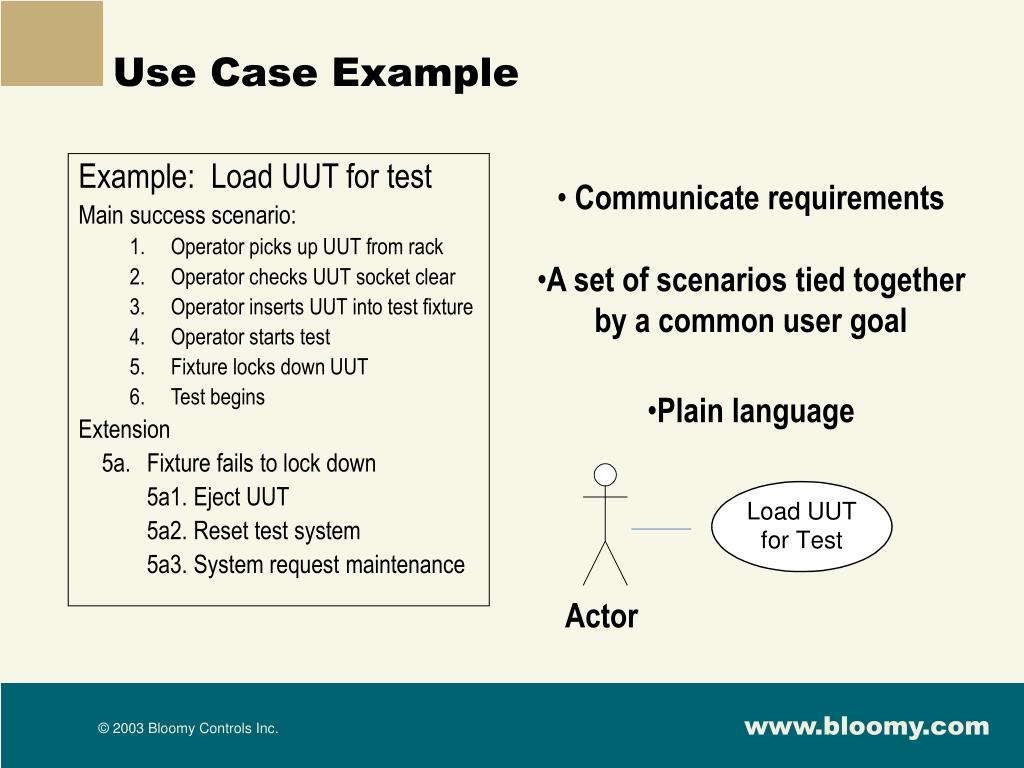 Use Case Example

Example: Load UUT for test
Main success scenario:
1. Operator picks up UUT from rack
2. Operator checks UUT socket clear
3. Operator inserts UUT into test fixture
4. Operator starts test
5. Fixture locks down UUT
6. Test begins
Extension
5a. Fixture fails to lock down
5a1. Eject UUT
5a2. Reset test system
5a3. System request maintenance

• Communicate requirements

•A set of scenarios tied together by a common user goal

•Plain language

Load UUT for Test

Actor

© 2003 Bloomy Controls Inc.

www.bloomy.com